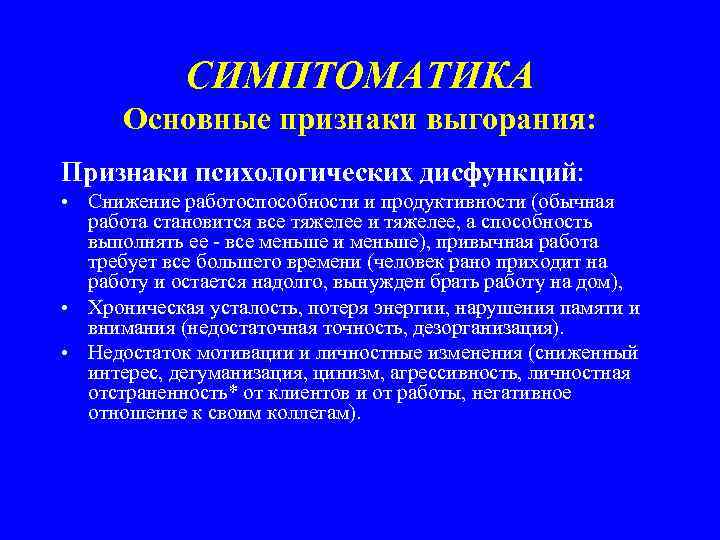 СИМПТОМАТИКА
Основные признаки выгорания:

Признаки психологических дисфункций:

• Снижение работоспособности и продуктивности (обычная работа становится все тяжелее и тяжелее, а способность выполнять ее - все меньше и меньше), привычная работа требует все большего времени (человек рано приходит на работу и остается надолго, вынужден брать работу на дом),

• Хроническая усталость, потеря энергии, нарушения памяти и внимания (недостаточная точность, дезорганизация).

• Недостаток мотивации и личностные изменения (сниженный интерес, дегуманизация, цинизм, агрессивность, личностная отстраненность* от клиентов и от работы, негативное отношение к своим коллегам).